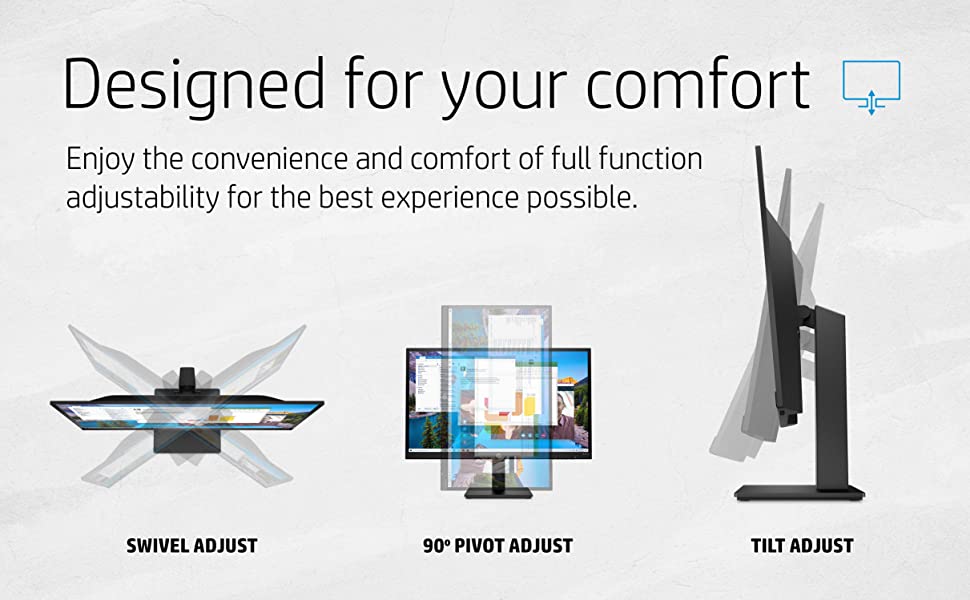 Designed for your comfort

Enjoy the convenience and comfort of full function adjustability for the best experience possible.

SWIVEL ADJUST

90° PIVOT ADJUST

TILT ADJUST